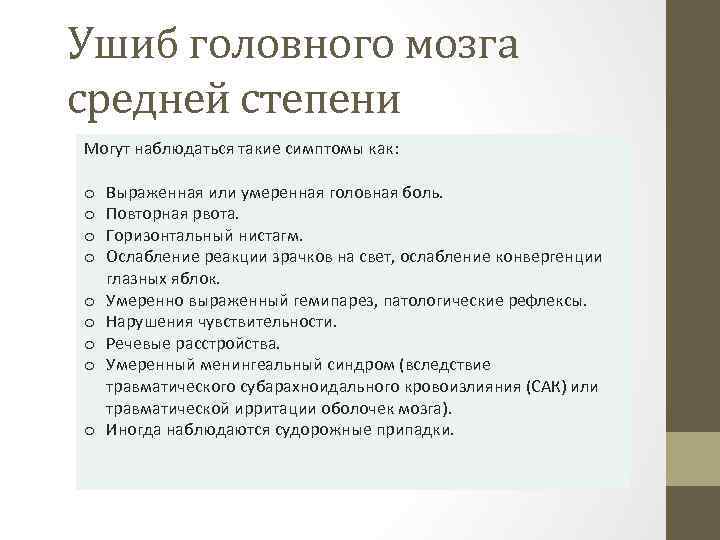 Ушиб головного мозга средней степени

Могут наблюдаться такие симптомы как:

o Выраженная или умеренная головная боль.
o Повторная рвота.
o Горизонтальный нистагм.
o Ослабление реакции зрачков на свет, ослабление конвергенции глазных яблок.
o Умеренно выраженный гемипарез, патологические рефлексы.
o Нарушения чувствительности.
o Речевые расстройства.
o Умеренный менингеальный синдром (вследствие травматического субарахноидального кровоизлияния (САК) или травматической ирритации оболочек мозга).
o Иногда наблюдаются судорожные припадки.